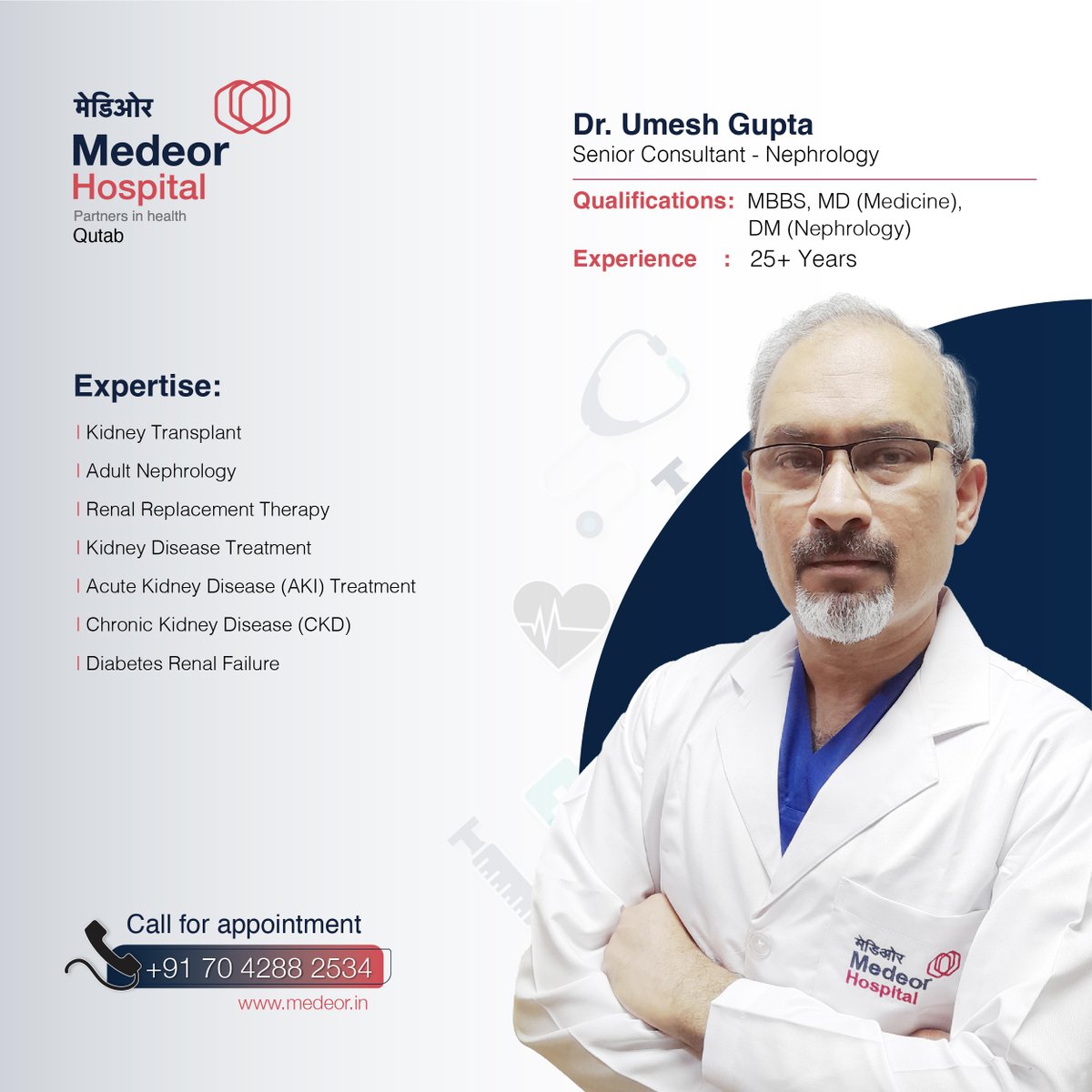 मेडिओर
Medeor
Hospital
Partners in health
Qutab

Dr. Umesh Gupta
Senior Consultant - Nephrology

Qualifications: MBBS, MD (Medicine), DM (Nephrology)
Experience : 25+ Years

Expertise:
| Kidney Transplant
| Adult Nephrology
| Renal Replacement Therapy
| Kidney Disease Treatment
| Acute Kidney Disease (AKI) Treatment
| Chronic Kidney Disease (CKD)
| Diabetes Renal Failure

Call for appointment
+91 70 4288 2534
www.medeor.in

मेडिओर
Medeor
Hospital